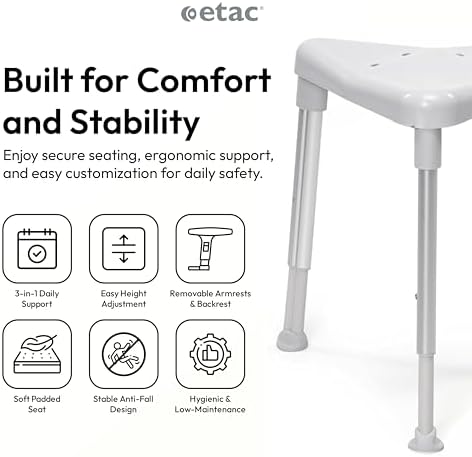 etac

Built for Comfort and Stability

Enjoy secure seating, ergonomic support, and easy customization for daily safety.

3-in-1 Daily Support

Easy Height Adjustment

Removable Armrests & Backrest

Soft Padded Seat

Stable Anti-Fall Design

Hygienic & Low-Maintenance